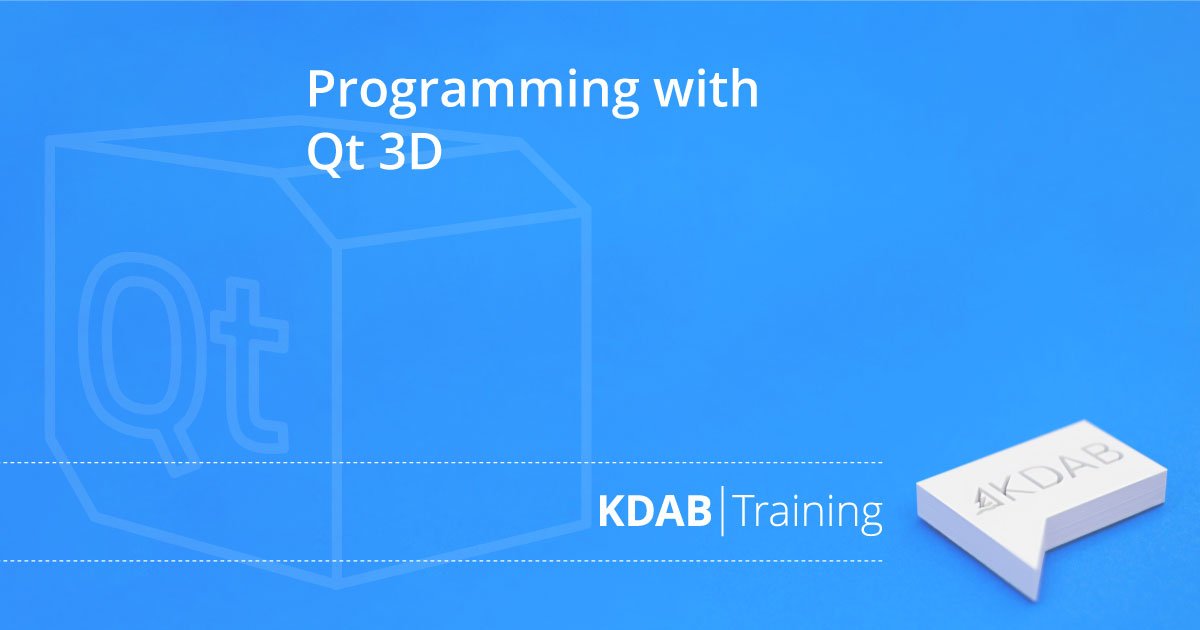 Programming with Qt 3D

Qt

KDAB | Training

KDAB